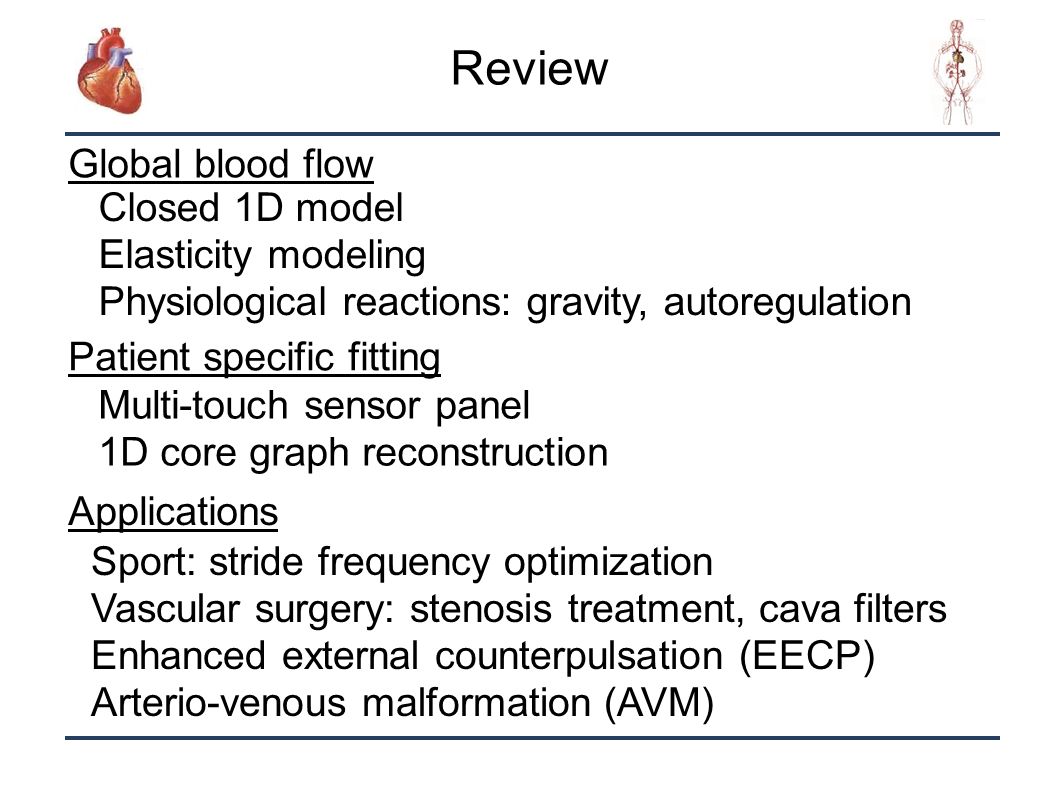 Review

Global blood flow
Closed 1D model
Elasticity modeling
Physiological reactions: gravity, autoregulation

Patient specific fitting
Multi-touch sensor panel
1D core graph reconstruction

Applications
Sport: stride frequency optimization
Vascular surgery: stenosis treatment, cava filters
Enhanced external counterpulsation (EECP)
Arterio-venous malformation (AVM)